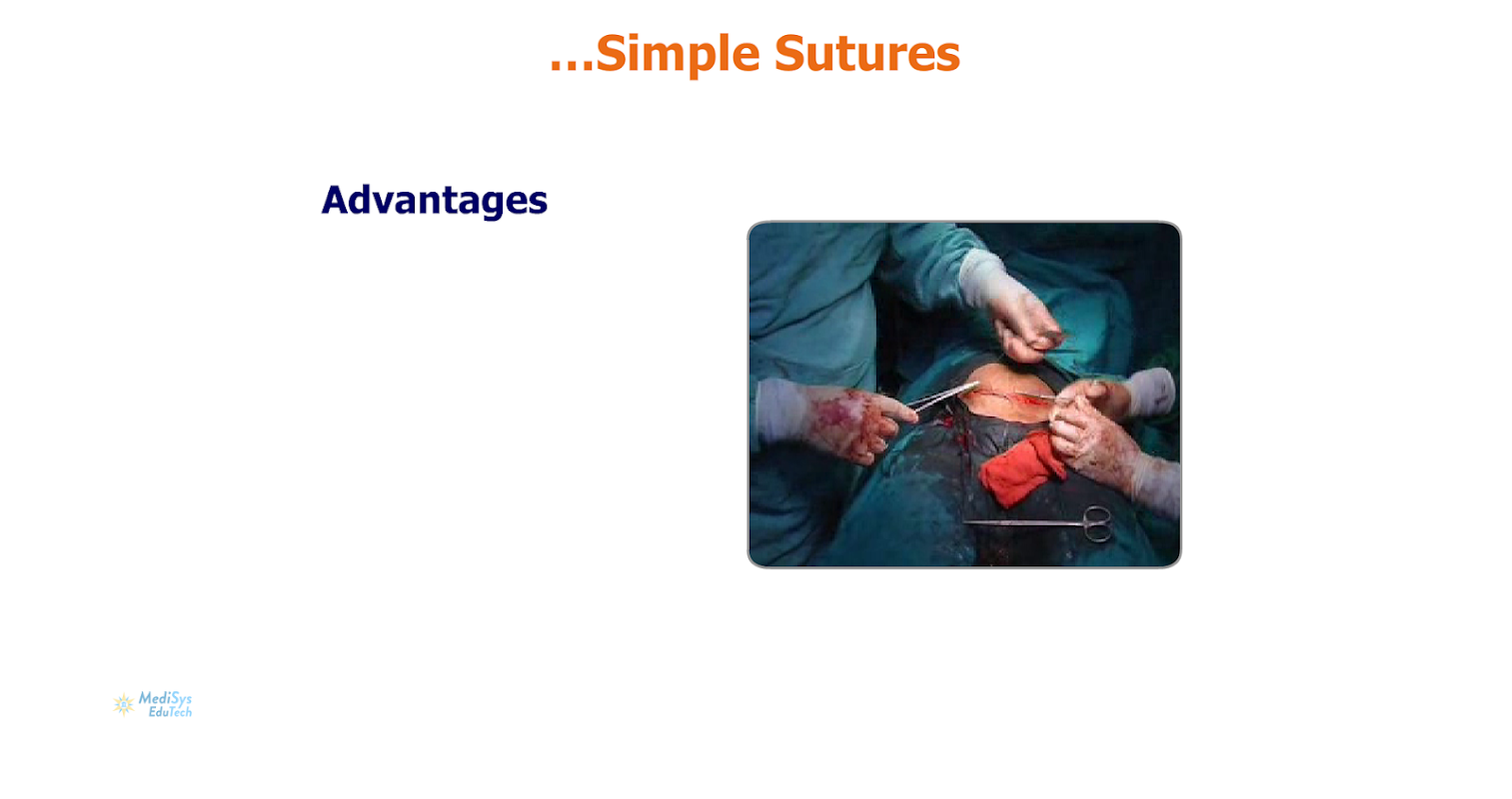 …Simple Sutures

Advantages

MediSys EduTech